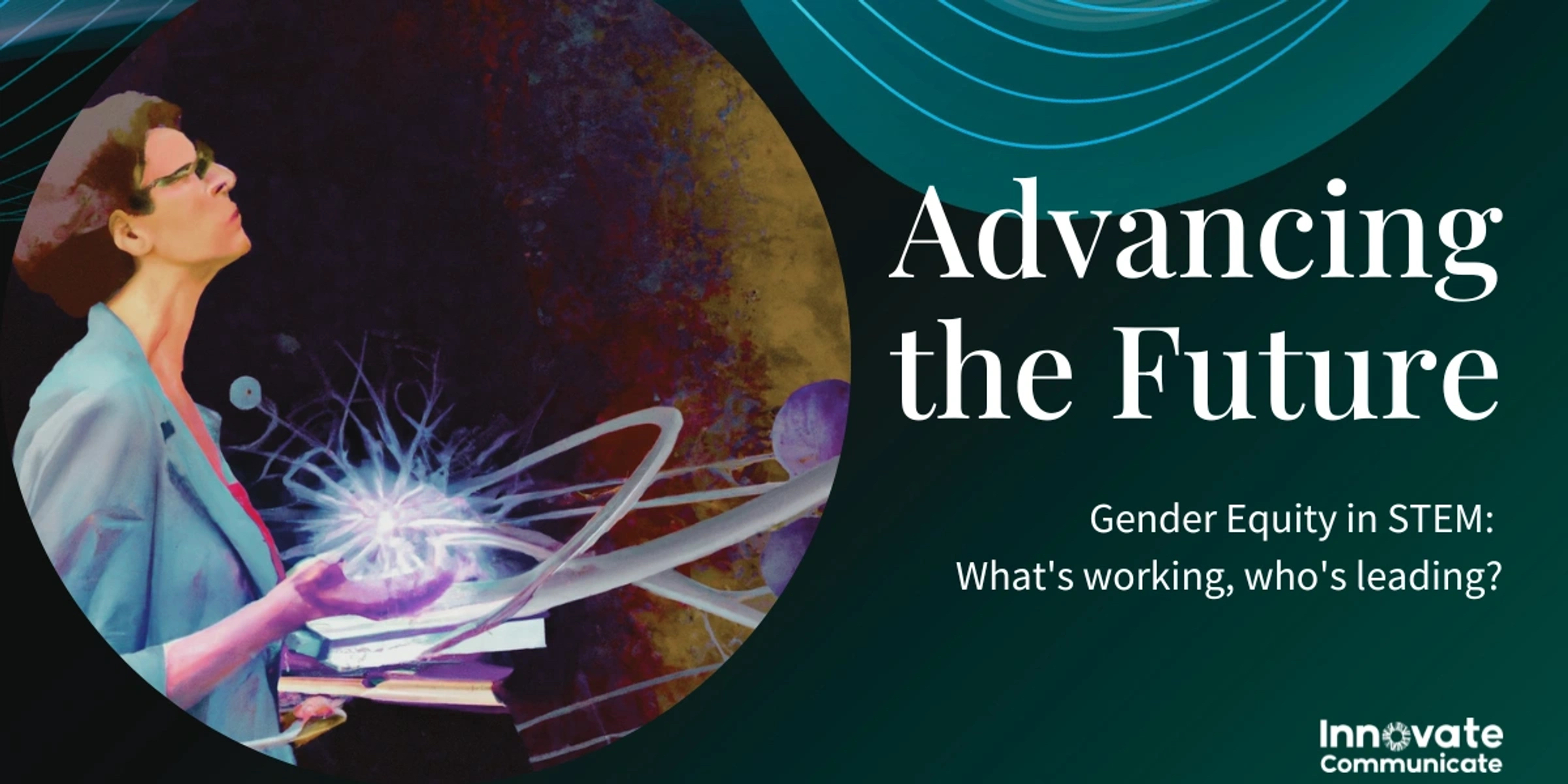 Advancing the Future

Gender Equity in STEM:
What's working, who's leading?

Innovate
Communicate